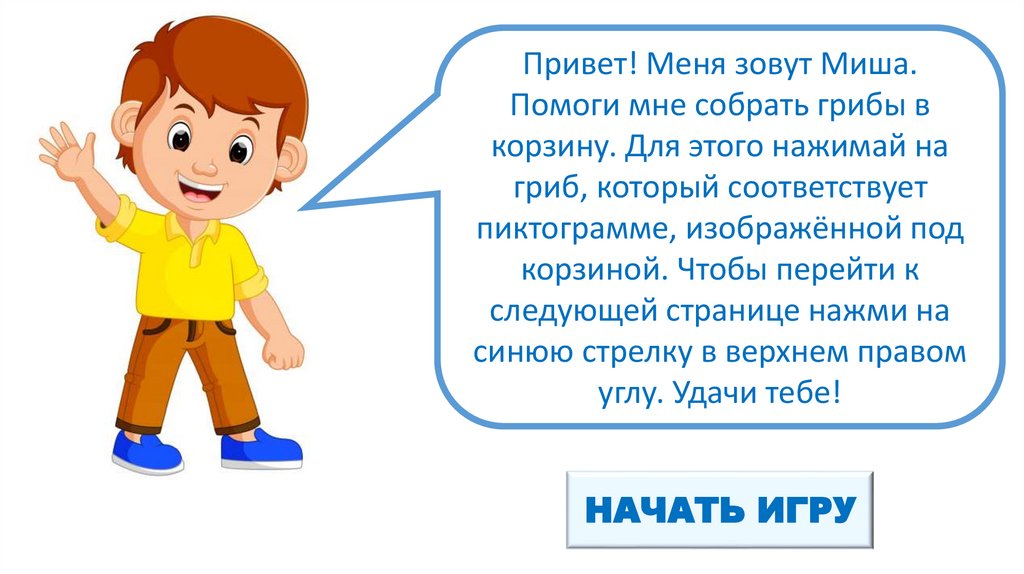 Привет! Меня зовут Миша. Помоги мне собрать грибы в корзину. Для этого нажимай на гриб, который соответствует пиктограмме, изображённой под корзиной. Чтобы перейти к следующей странице нажми на синюю стрелку в верхнем правом углу. Удачи тебе!

НАЧАТЬ ИГРУ